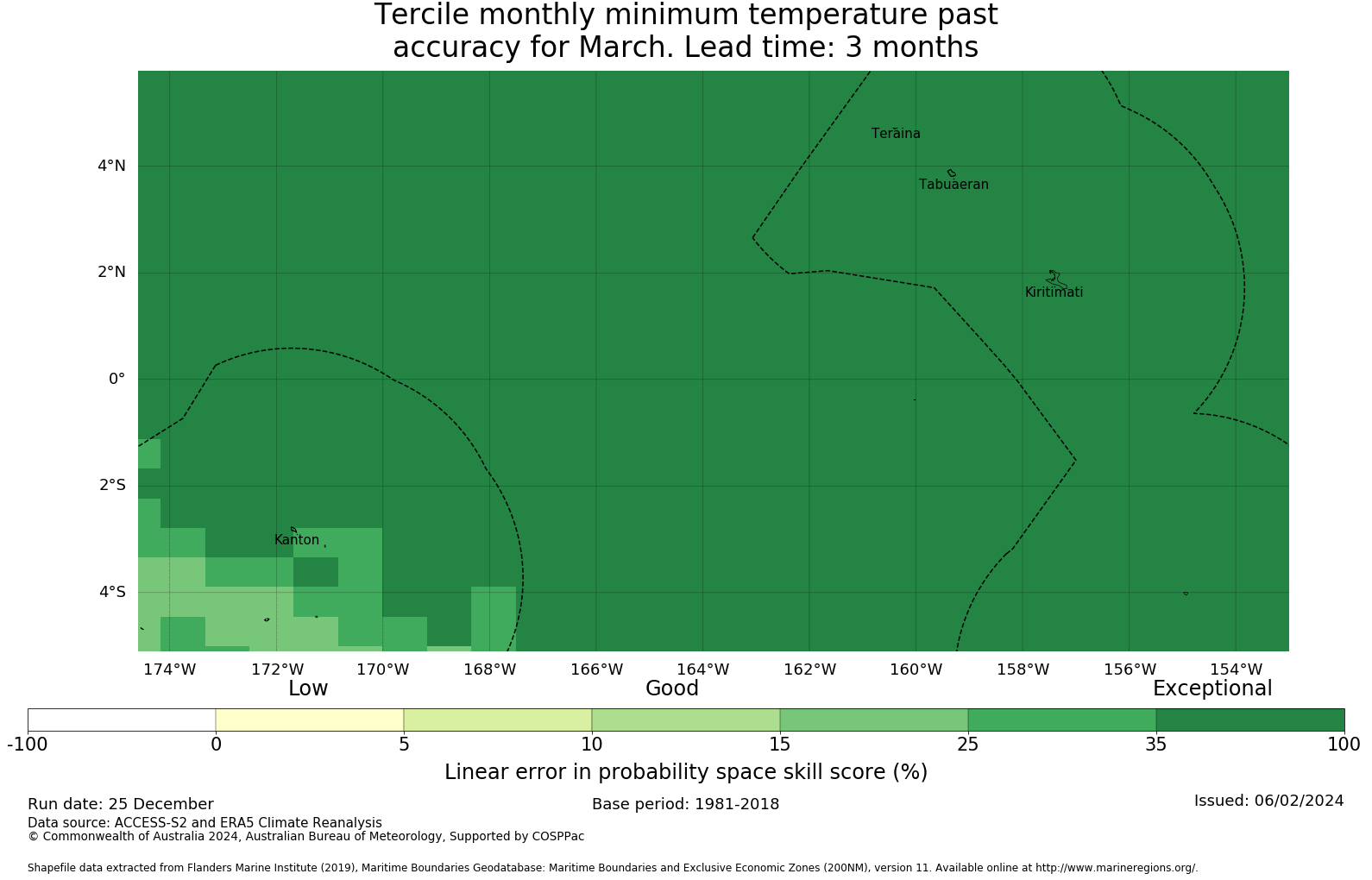 Tercile monthly minimum temperature past accuracy for March. Lead time: 3 months

4°N
2°N
0°
2°S
4°S

Teraina
Tabuaeran
Kiritimati
Kanton

174°W 172°W 170°W 168°W 166°W 164°W 162°W 160°W 158°W 156°W 154°W

Low
Good
Exceptional

-100 0 5 10 15 25 35 100

Linear error in probability space skill score (%)

Run date: 25 December
Base period: 1981-2018
Issued: 06/02/2024
Data source: ACCESS-S2 and ERA5 Climate Reanalysis
© Commonwealth of Australia 2024, Australian Bureau of Meteorology, Supported by COSPPac

Shapefile data extracted from Flanders Marine Institute (2019), Maritime Boundaries Geodatabase: Maritime Boundaries and Exclusive Economic Zones (200NM), version 11. Available online at http://www.marineregions.org/.